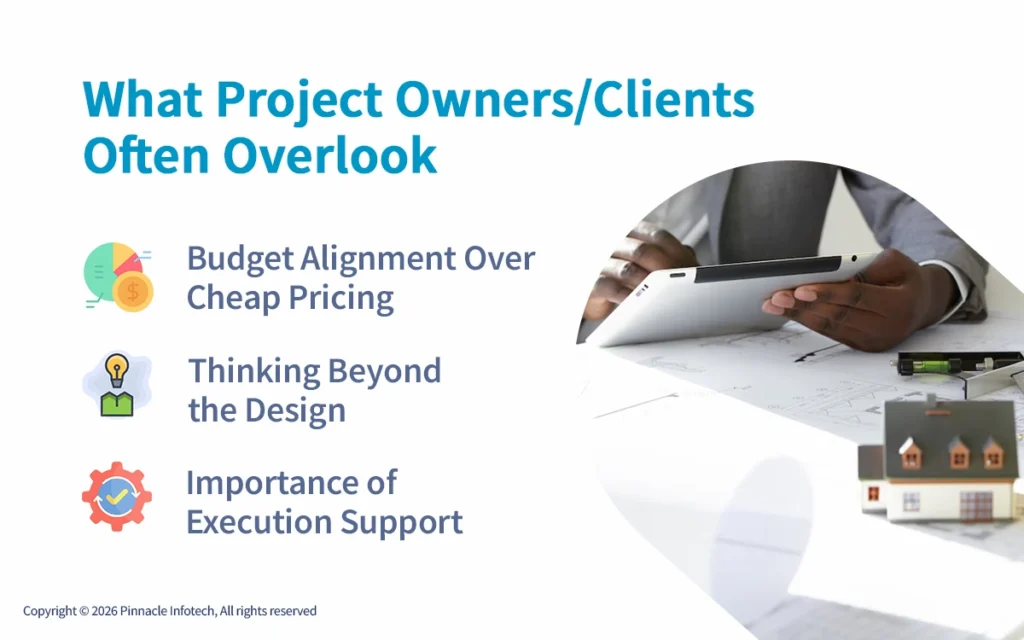 What Project Owners/Clients Often Overlook

Budget Alignment Over Cheap Pricing

Thinking Beyond the Design

Importance of Execution Support

Copyright © 2026 Pinnacle Infotech, All rights reserved